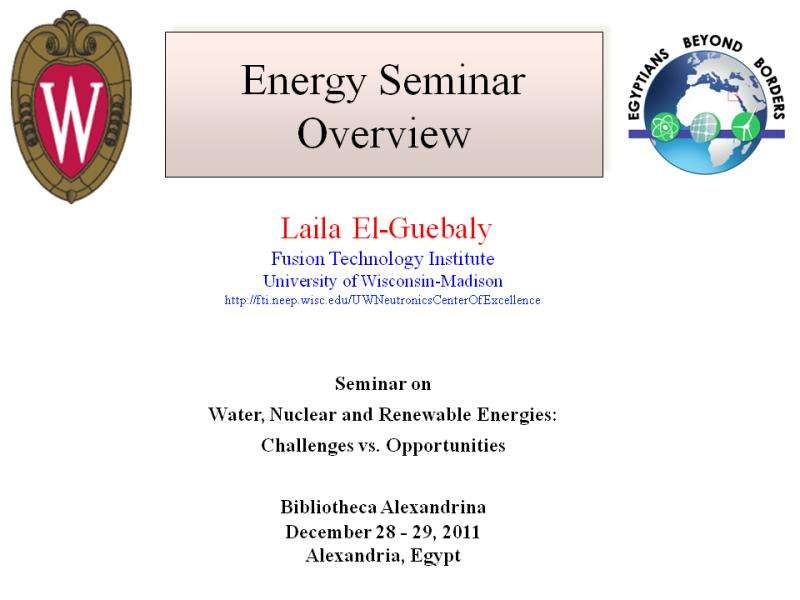 W

Energy Seminar Overview

EGYPTIANS BEYOND BORDERS

Laila El-Guebaly
Fusion Technology Institute
University of Wisconsin-Madison
http://fti.neep.wisc.edu/UWNeutronicsCenterOfExcellence

Seminar on
Water, Nuclear and Renewable Energies:
Challenges vs. Opportunities

Bibliotheca Alexandrina
December 28 - 29, 2011
Alexandria, Egypt